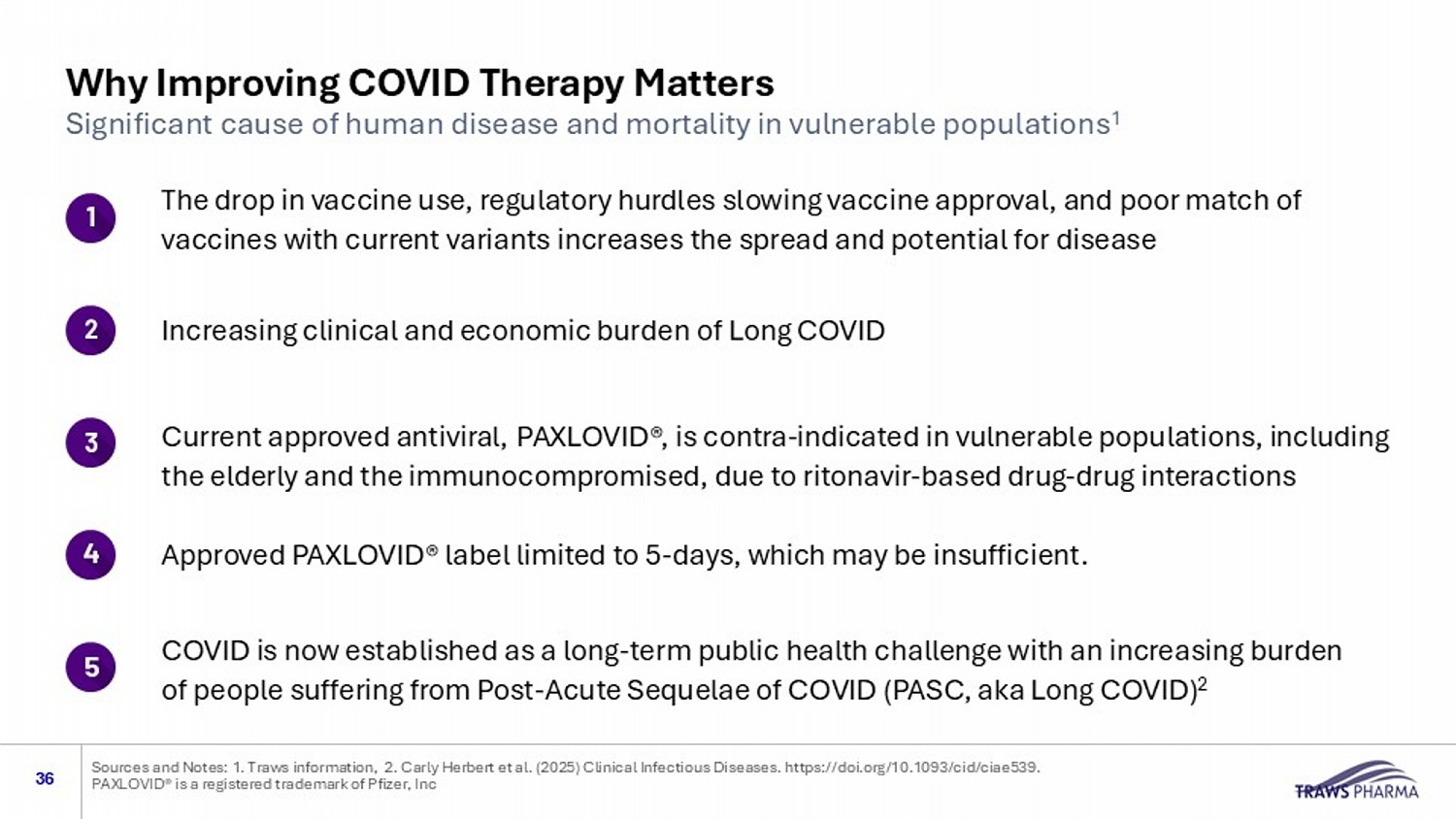 Why Improving COVID Therapy Matters

Significant cause of human disease and mortality in vulnerable populations$^1$

1 The drop in vaccine use, regulatory hurdles slowing vaccine approval, and poor match of vaccines with current variants increases the spread and potential for disease

2 Increasing clinical and economic burden of Long COVID

3 Current approved antiviral, PAXLOVID®, is contra-indicated in vulnerable populations, including the elderly and the immunocompromised, due to ritonavir-based drug-drug interactions

4 Approved PAXLOVID® label limited to 5-days, which may be insufficient.

5 COVID is now established as a long-term public health challenge with an increasing burden of people suffering from Post-Acute Sequelae of COVID (PASC, aka Long COVID)$^2$

36

Sources and Notes: 1. Traws information, 2. Carly Herbert et al. (2025) Clinical Infectious Diseases. https://doi.org/10.1093/cid/ciae539. PAXLOVID® is a registered trademark of Pfizer, Inc

TRAWS PHARMA